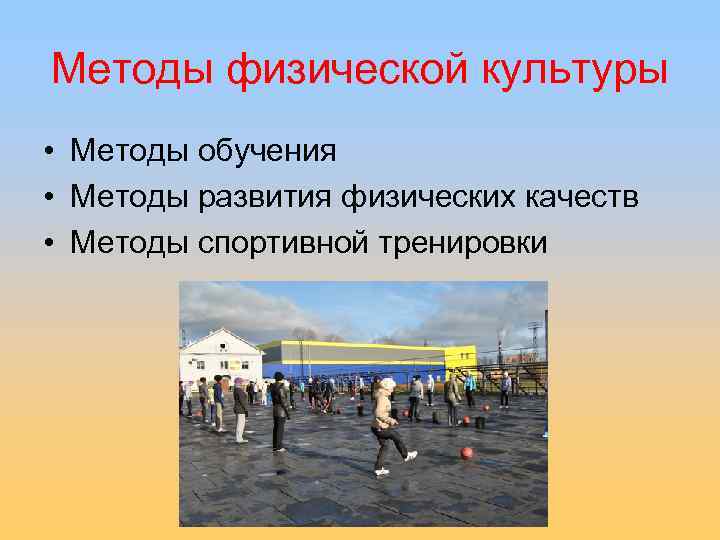 Методы физической культуры

• Методы обучения
• Методы развития физических качеств
• Методы спортивной тренировки